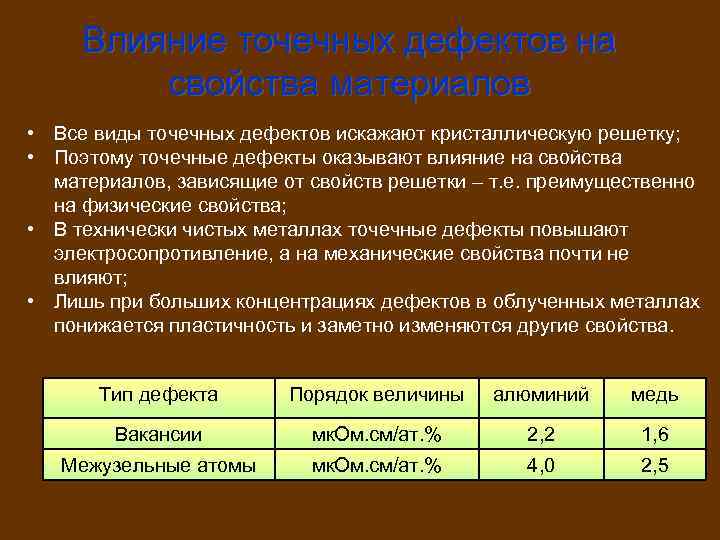 Влияние точечных дефектов на свойства материалов

• Все виды точечных дефектов искажают кристаллическую решетку;
• Поэтому точечные дефекты оказывают влияние на свойства материалов, зависящие от свойств решетки – т.е. преимущественно на физические свойства;
• В технически чистых металлах точечные дефекты повышают электросопротивление, а на механические свойства почти не влияют;
• Лишь при больших концентрациях дефектов в облученных металлах понижается пластичность и заметно изменяются другие свойства.

| Тип дефекта | Порядок величины | алюминий | медь |
|---|---|---|---|
| Вакансии | мкОм.см/ат.% | 2,2 | 1,6 |
| Межузельные атомы | мкОм.см/ат.% | 4,0 | 2,5 |